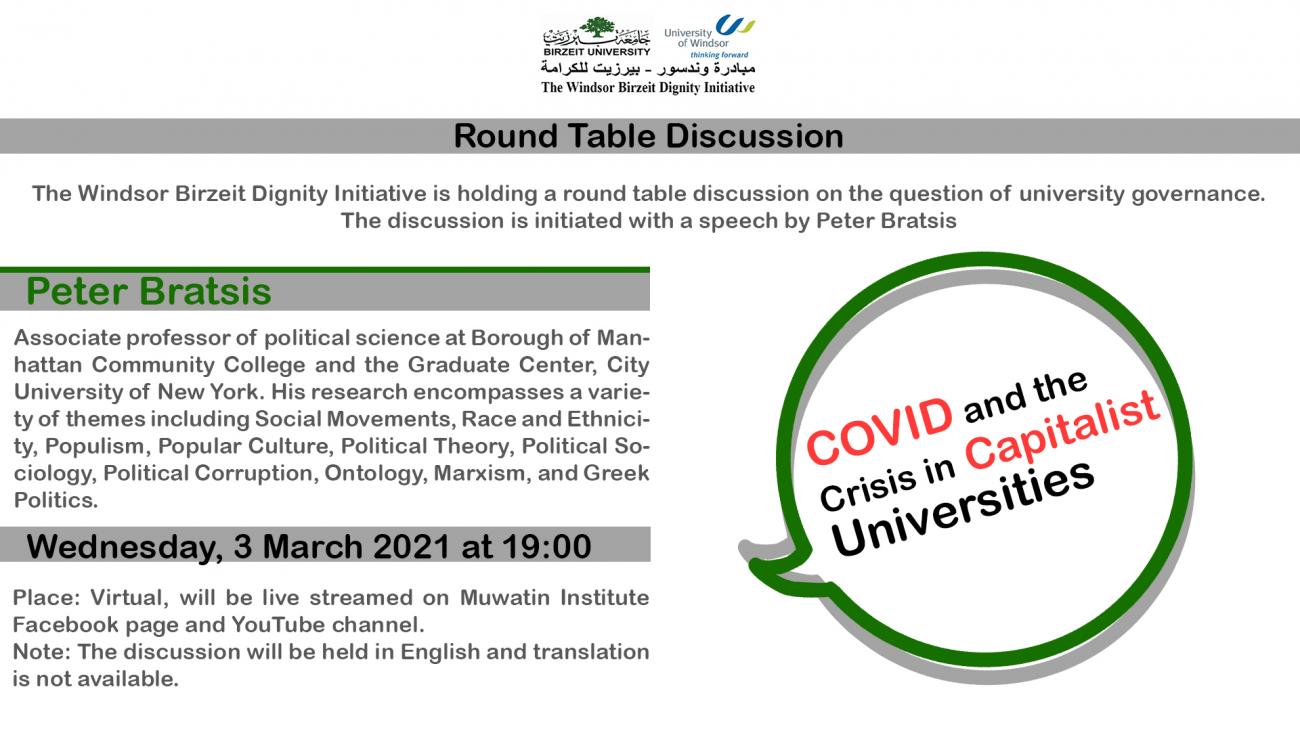 جامعة بيرزيت
BIRZEIT UNIVERSITY

University of Windsor
thinking forward

مبادرة وندسور - بيرزيت للكرامة
The Windsor Birzeit Dignity Initiative

Round Table Discussion

The Windsor Birzeit Dignity Initiative is holding a round table discussion on the question of university governance. The discussion is initiated with a speech by Peter Bratsis

Peter Bratsis

Associate professor of political science at Borough of Manhattan Community College and the Graduate Center, City University of New York. His research encompasses a variety of themes including Social Movements, Race and Ethnicity, Populism, Popular Culture, Political Theory, Political Sociology, Political Corruption, Ontology, Marxism, and Greek Politics.

Wednesday, 3 March 2021 at 19:00

Place: Virtual, will be live streamed on Muwatin Institute Facebook page and YouTube channel.
Note: The discussion will be held in English and translation is not available.

COVID and the Crisis in Capitalist Universities